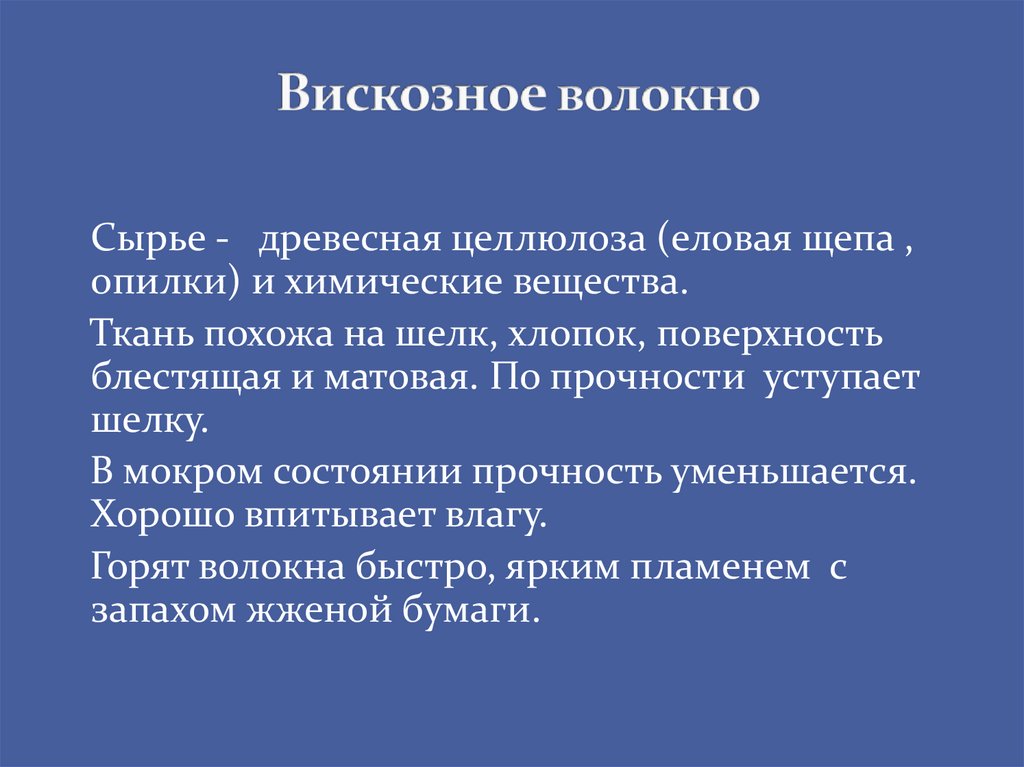 Вискозное волокно

Сырье - древесная целлюлоза (еловая щепа , опилки) и химические вещества.

Ткань похожа на шелк, хлопок, поверхность блестящая и матовая. По прочности уступает шелку.

В мокром состоянии прочность уменьшается. Хорошо впитывает влагу.

Горят волокна быстро, ярким пламенем с запахом жженой бумаги.